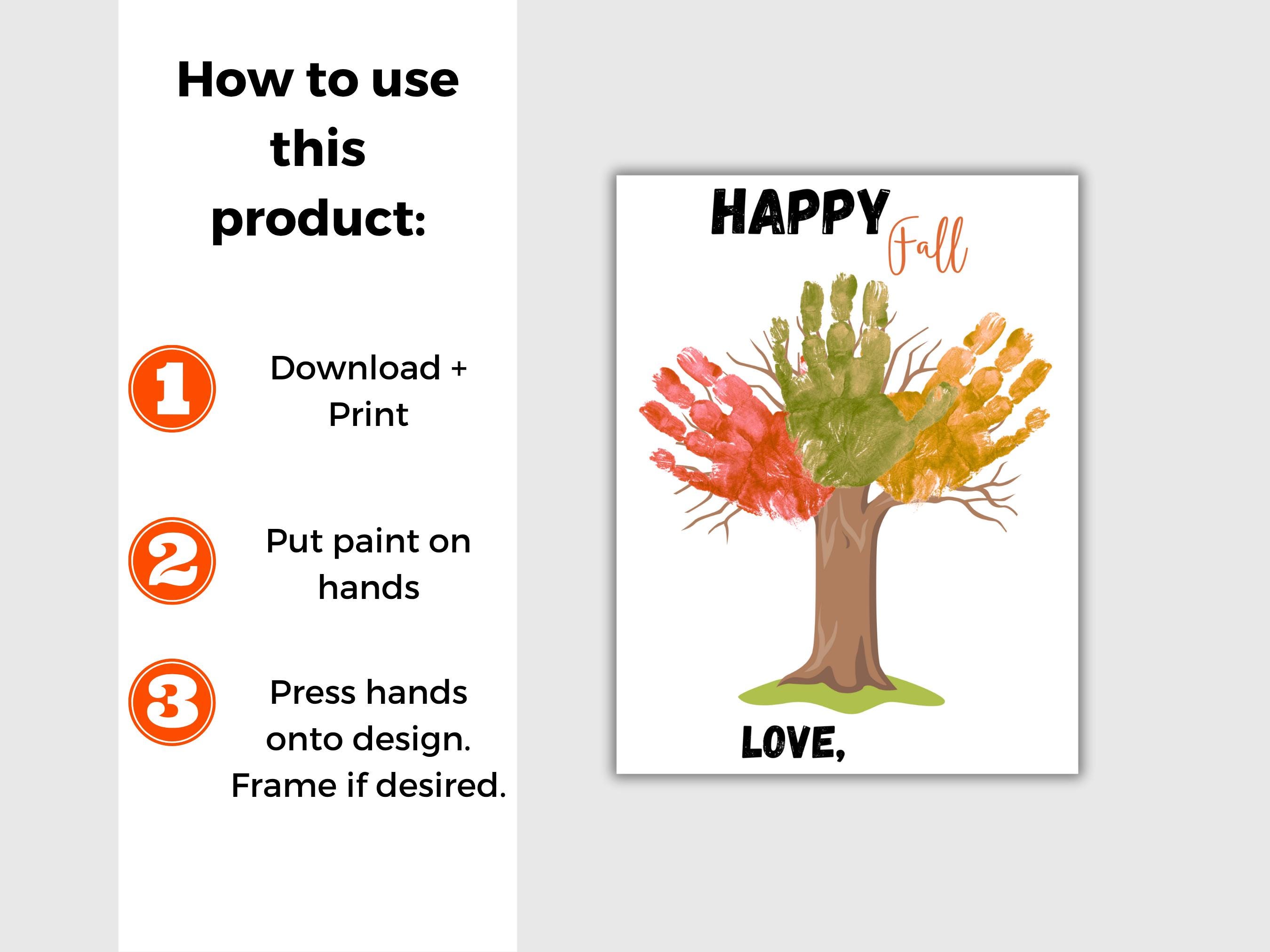 How to use this product:

1

Download + Print

2

Put paint on hands

3

Press hands onto design. Frame if desired.

HAPPY Fall

LOVE,